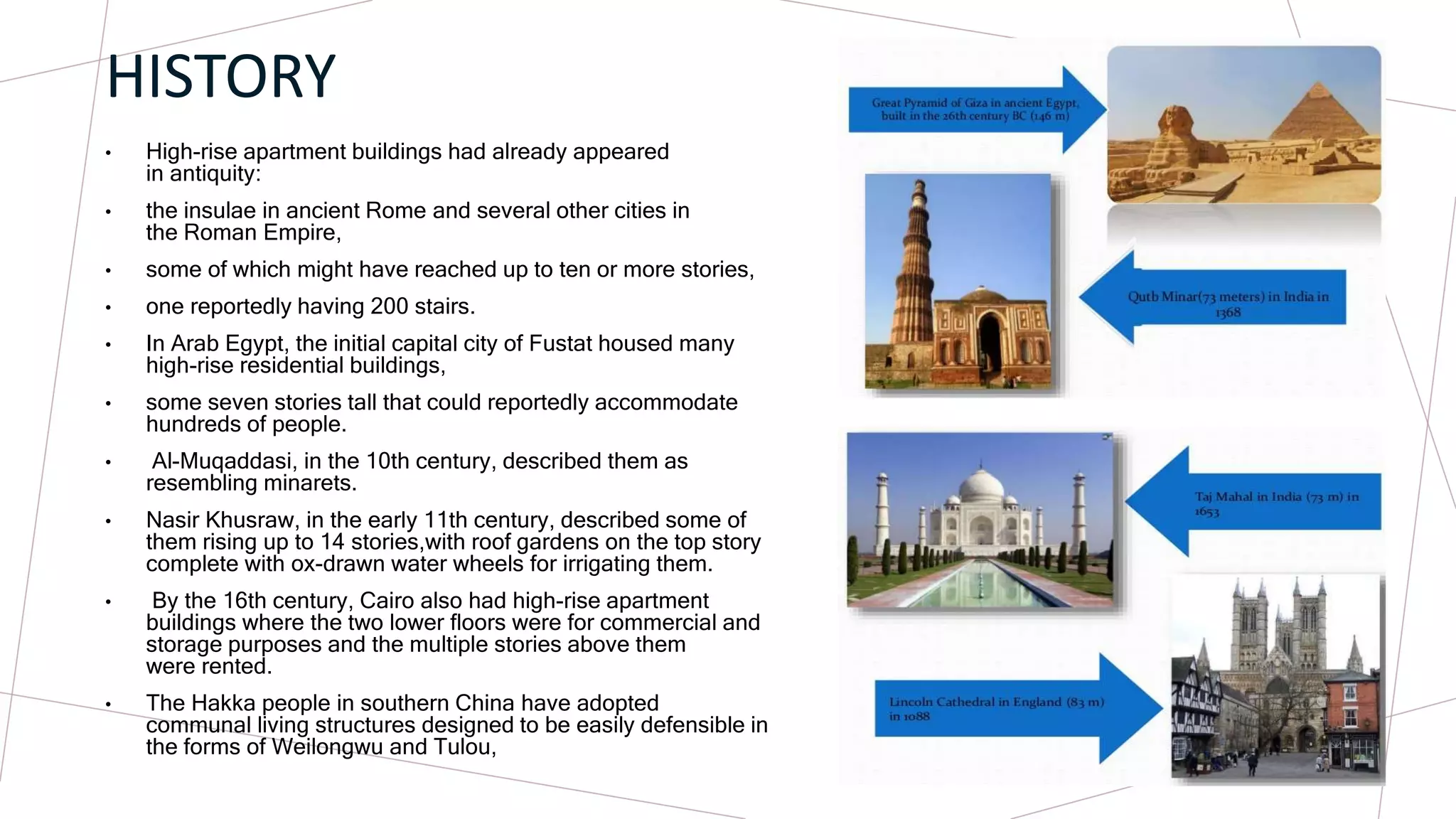 HISTORY

• High-rise apartment buildings had already appeared in antiquity:

• the insulae in ancient Rome and several other cities in the Roman Empire,

• some of which might have reached up to ten or more stories,

• one reportedly having 200 stairs.

• In Arab Egypt, the initial capital city of Fustat housed many high-rise residential buildings,

• some seven stories tall that could reportedly accommodate hundreds of people.

• Al-Muqaddasi, in the 10th century, described them as resembling minarets.

• Nasir Khusraw, in the early 11th century, described some of them rising up to 14 stories,with roof gardens on the top story complete with ox-drawn water wheels for irrigating them.

• By the 16th century, Cairo also had high-rise apartment buildings where the two lower floors were for commercial and storage purposes and the multiple stories above them were rented.

• The Hakka people in southern China have adopted communal living structures designed to be easily defensible in the forms of Weilongwu and Tulou,

Great Pyramid of Giza in ancient Egypt, built in the 26th century BC (146 m)

Qutb Minar(73 meters) in India in 1368

Taj Mahal in India (73 m) in 1653

Lincoln Cathedral in England (83 m) in 1088